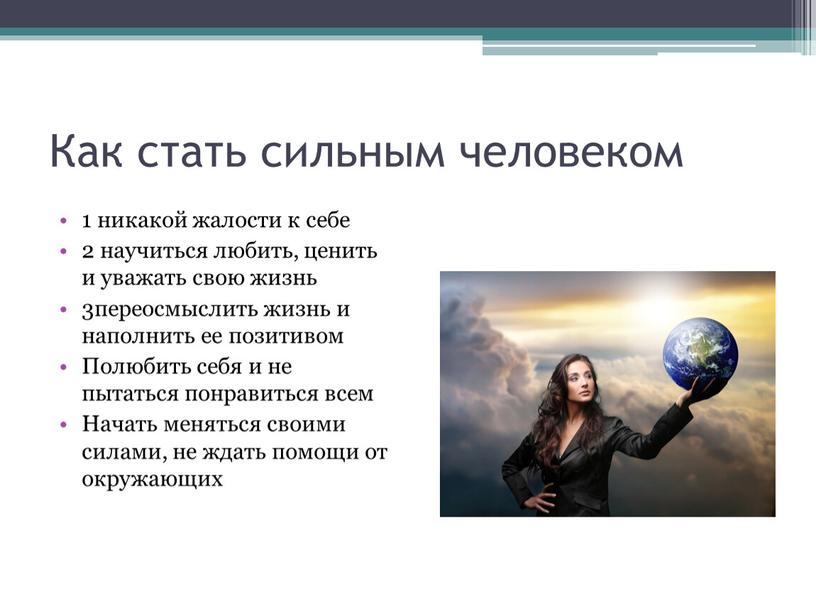 Как стать сильным человеком

• 1 никакой жалости к себе
• 2 научиться любить, ценить и уважать свою жизнь
• 3переосмыслить жизнь и наполнить ее позитивом
• Полюбить себя и не пытаться понравиться всем
• Начать меняться своими силами, не ждать помощи от окружающих